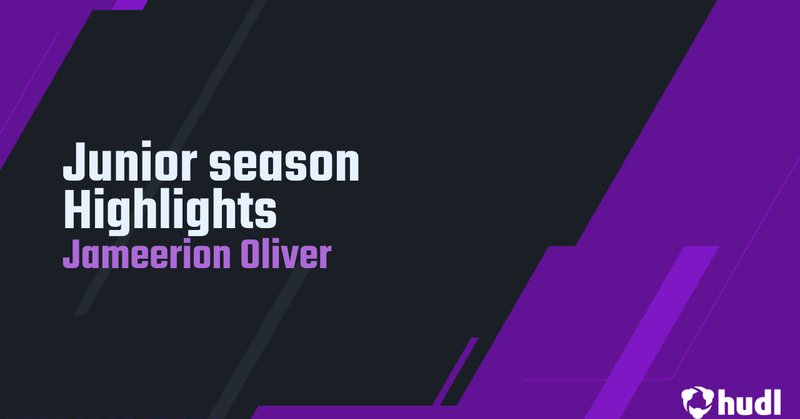 Junior season
Highlights
Jameerion Oliver

hudl